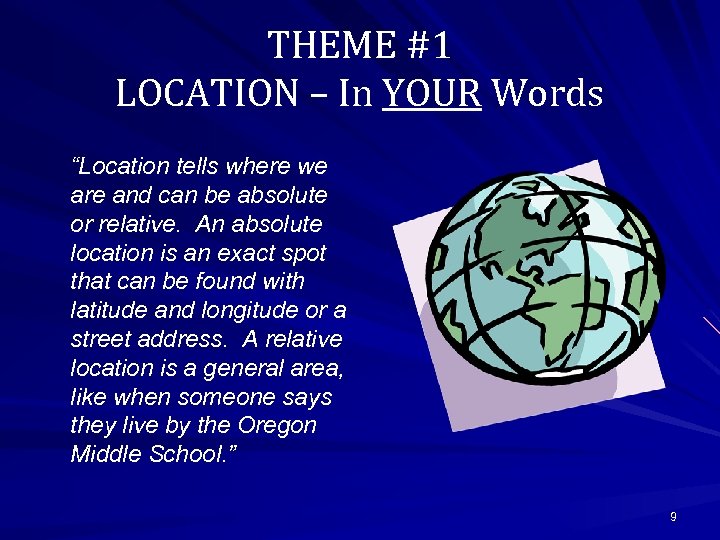 THEME #1
LOCATION – In YOUR Words

"Location tells where we are and can be absolute or relative. An absolute location is an exact spot that can be found with latitude and longitude or a street address. A relative location is a general area, like when someone says they live by the Oregon Middle School."

9